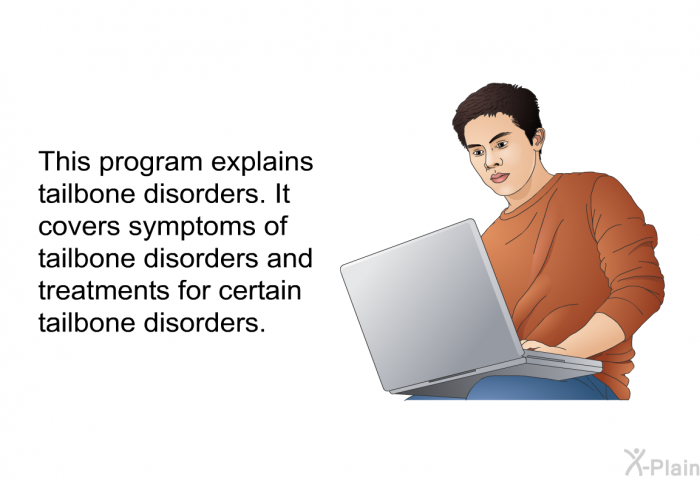 This program explains tailbone disorders. It covers symptoms of tailbone disorders and treatments for certain tailbone disorders.

X-Plain